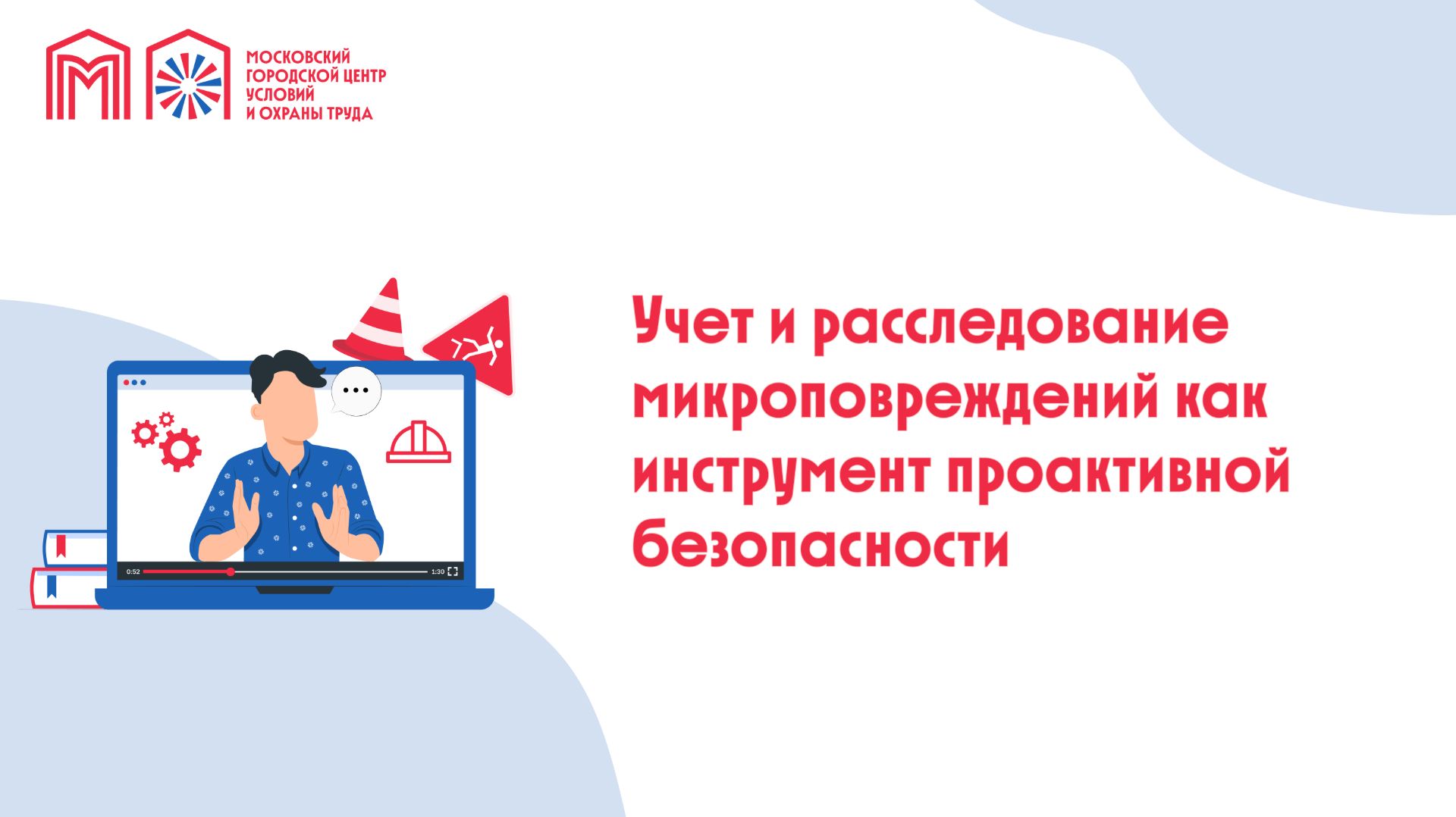 МОСКОВСКИЙ ГОРОДСКОЙ ЦЕНТР УСЛОВИЙ И ОХРАНЫ ТРУДА

0:52

1:30

Учет и расследование микроповреждений как инструмент проактивной безопасности